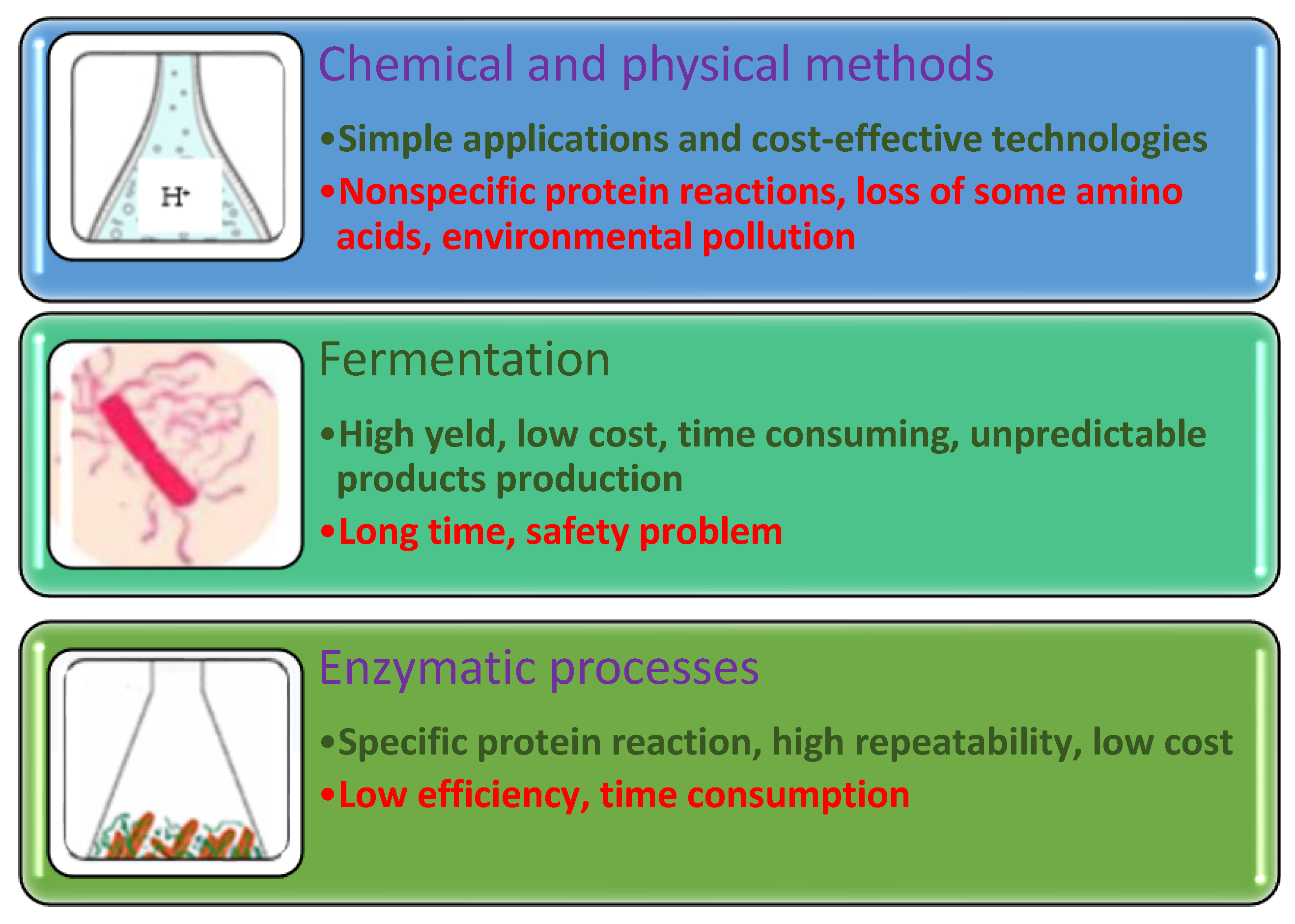 $H^+$

Chemical and physical methods

•Simple applications and cost-effective technologies

•Nonspecific protein reactions, loss of some amino acids, environmental pollution

Fermentation

•High yeld, low cost, time consuming, unpredictable products production

•Long time, safety problem

Enzymatic processes

•Specific protein reaction, high repeatability, low cost

•Low efficiency, time consumption